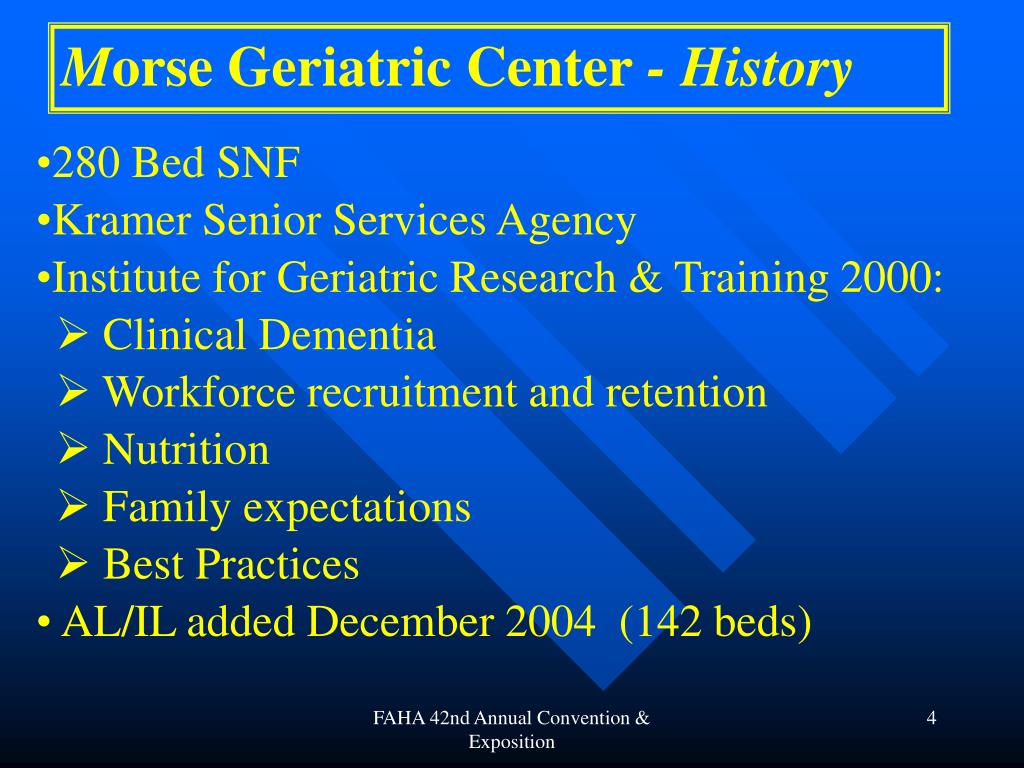 Morse Geriatric Center - History

•280 Bed SNF
•Kramer Senior Services Agency
•Institute for Geriatric Research & Training 2000:
➢ Clinical Dementia
➢ Workforce recruitment and retention
➢ Nutrition
➢ Family expectations
➢ Best Practices
• AL/IL added December 2004 (142 beds)

FAHA 42nd Annual Convention & Exposition

4